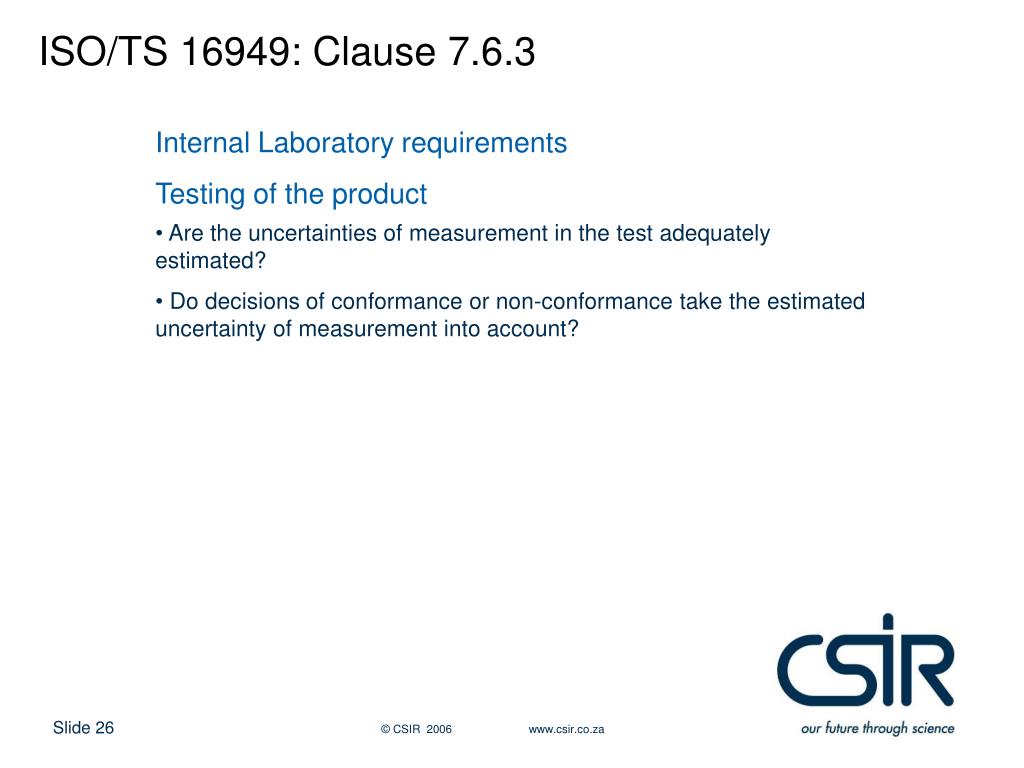 ISO/TS 16949: Clause 7.6.3

Internal Laboratory requirements

Testing of the product

• Are the uncertainties of measurement in the test adequately estimated?

• Do decisions of conformance or non-conformance take the estimated uncertainty of measurement into account?

CSIR
our future through science

Slide 26

© CSIR 2006

www.csir.co.za